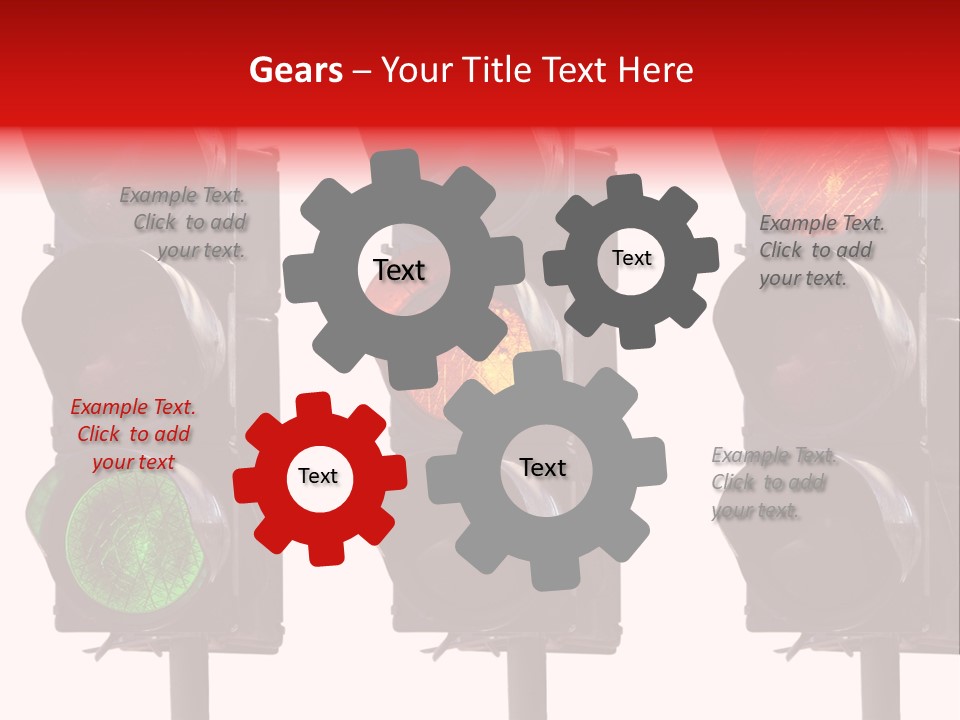 Gears – Your Title Text Here

Example Text. Click to add your text.

Text

Text

Example Text. Click to add your text.

Example Text. Click to add your text

Text

Text

Example Text. Click to add your text.